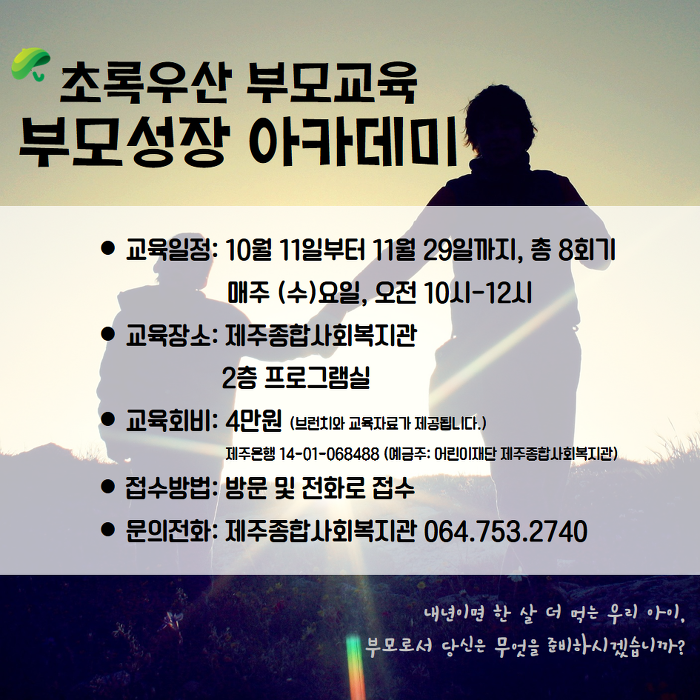 초록우산 부모교육
부모성장 아카데미

● 교육일정: 10월 11일부터 11월 29일까지, 총 8회기
매주 (수)요일, 오전 10시-12시
● 교육장소: 제주종합사회복지관
2층 프로그램실
● 교육회비: 4만원 (브런치와 교육자료가 제공됩니다.)
제주은행 14-01-068488 (예금주: 어린이재단 제주종합사회복지관)
● 접수방법: 방문 및 전화로 접수
● 문의전화: 제주종합사회복지관 064.753.2740

내년이면 한 살 더 먹는 우리 아이,
부모로서 당신은 무엇을 준비하시겠습니까?